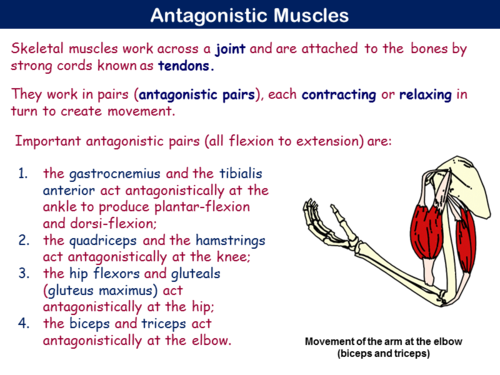 Antagonistic Muscles

Skeletal muscles work across a joint and are attached to the bones by strong cords known as tendons.

They work in pairs (antagonistic pairs), each contracting or relaxing in turn to create movement.

Important antagonistic pairs (all flexion to extension) are:

1. the gastrocnemius and the tibialis anterior act antagonistically at the ankle to produce plantar-flexion and dorsi-flexion;
2. the quadriceps and the hamstrings act antagonistically at the knee;
3. the hip flexors and gluteals (gluteus maximus) act antagonistically at the hip;
4. the biceps and triceps act antagonistically at the elbow.

Movement of the arm at the elbow (biceps and triceps)